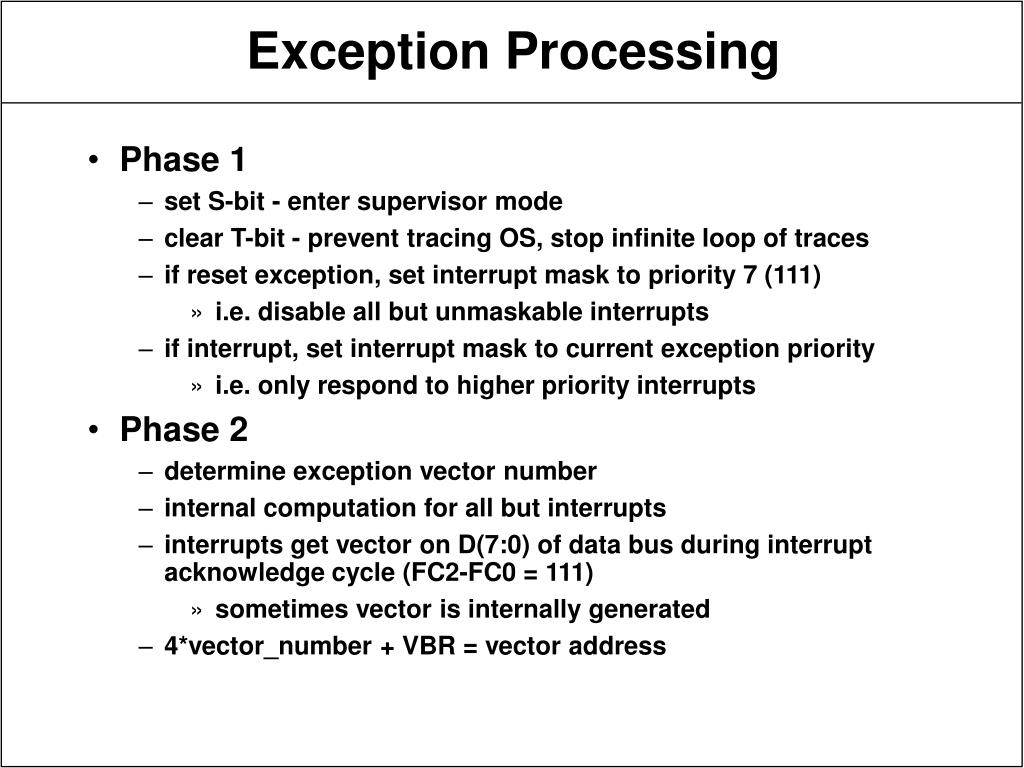 Exception Processing

• Phase 1
– set S-bit - enter supervisor mode
– clear T-bit - prevent tracing OS, stop infinite loop of traces
– if reset exception, set interrupt mask to priority 7 (111)
» i.e. disable all but unmaskable interrupts
– if interrupt, set interrupt mask to current exception priority
» i.e. only respond to higher priority interrupts

• Phase 2
– determine exception vector number
– internal computation for all but interrupts
– interrupts get vector on D(7:0) of data bus during interrupt acknowledge cycle (FC2-FC0 = 111)
» sometimes vector is internally generated
– 4*vector_number + VBR = vector address